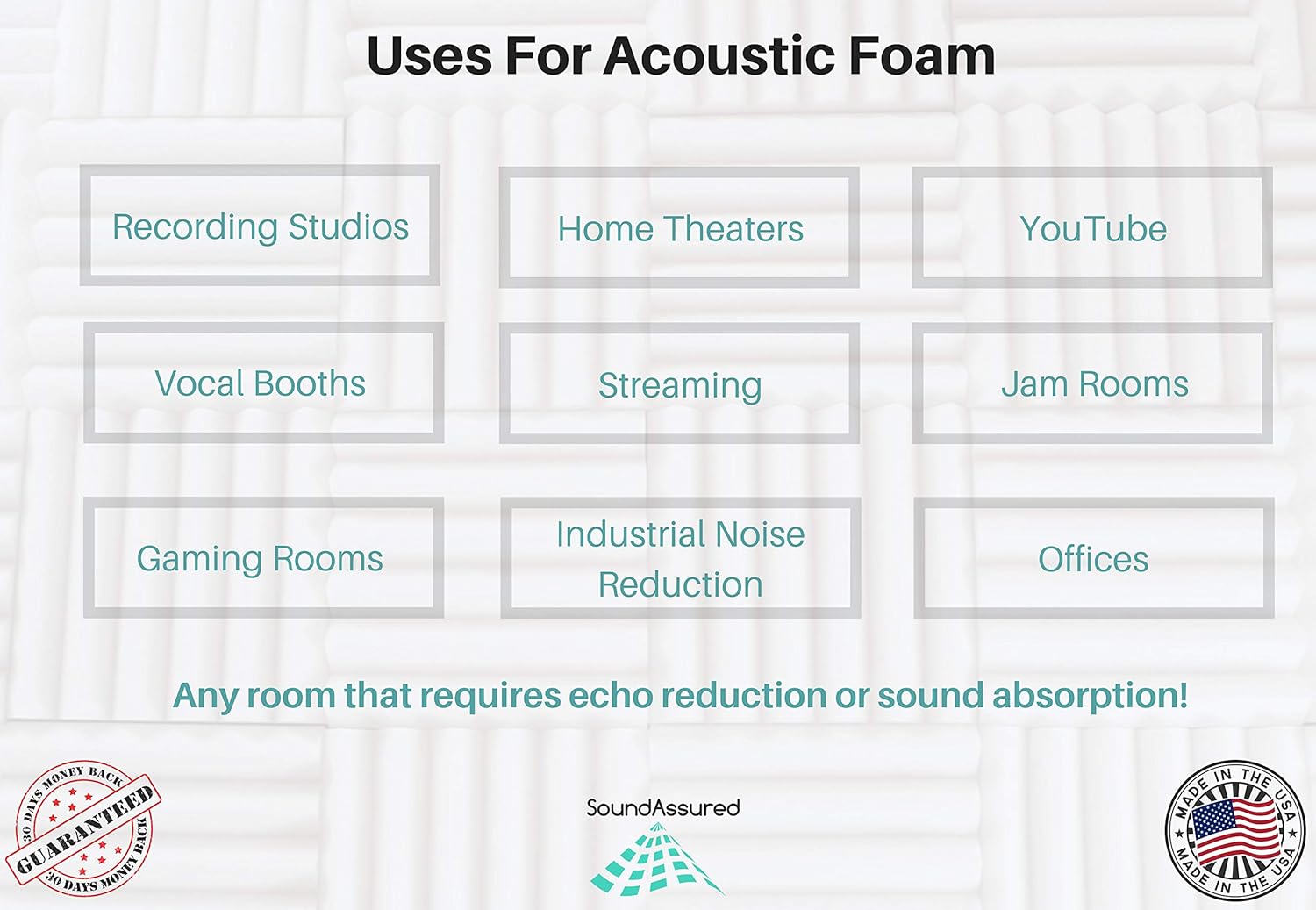 Uses For Acoustic Foam

Recording Studios

Home Theaters

YouTube

Vocal Booths

Streaming

Jam Rooms

Gaming Rooms

Industrial Noise Reduction

Offices

Any room that requires echo reduction or sound absorption!

30 DAYS MONEY BACK GUARANTEED 30 DAYS MONEY BACK

SoundAssured

MADE IN THE USA MADE IN THE USA